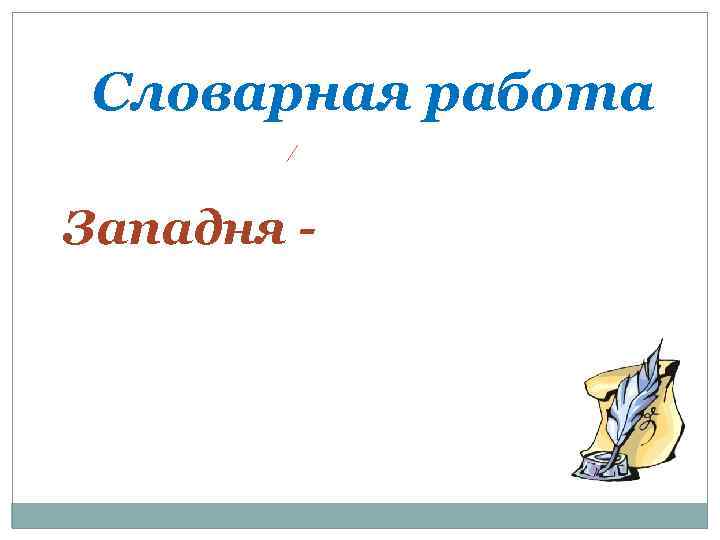 Словарная работа

Западня -